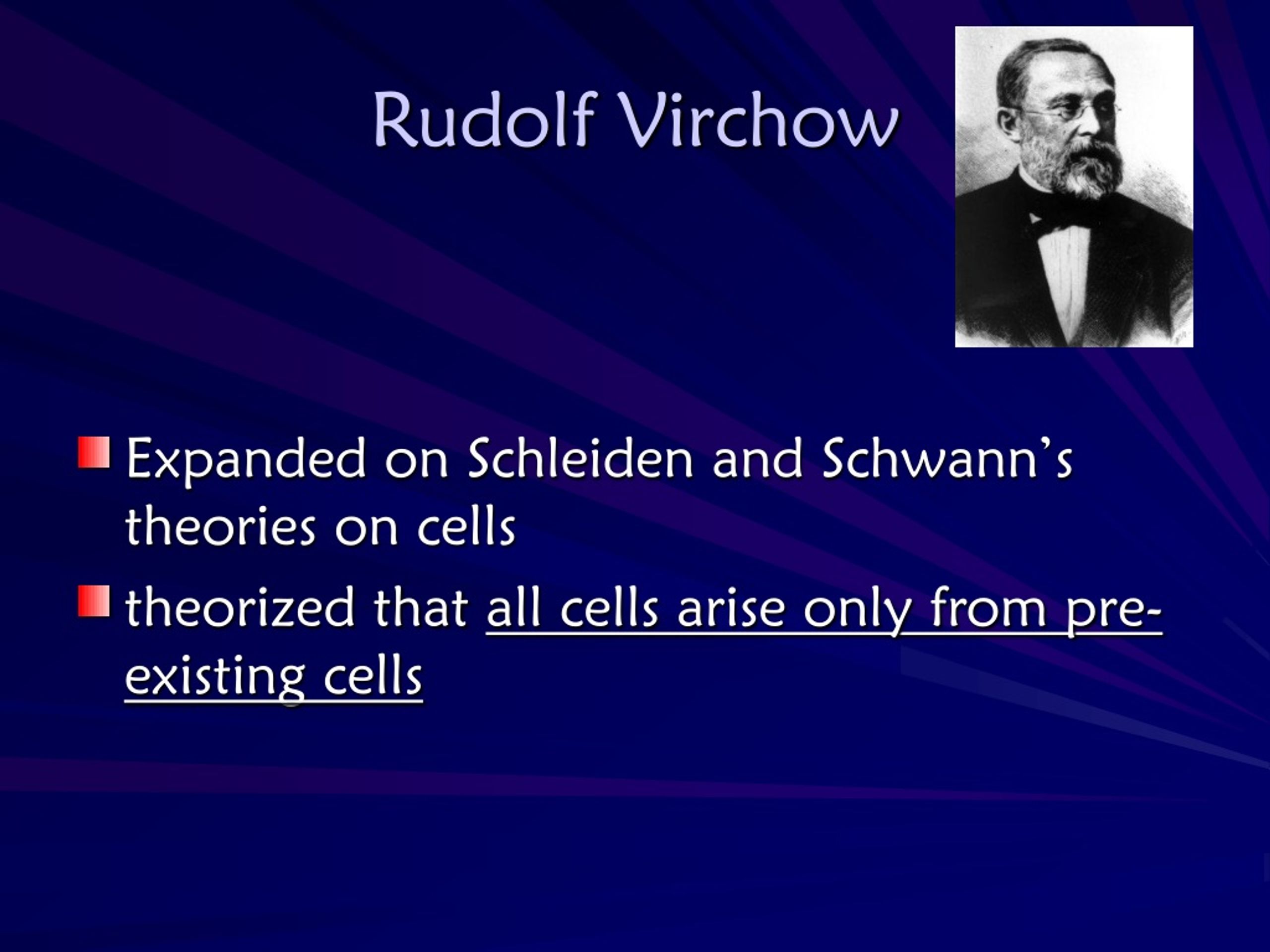 Rudolf Virchow

Expanded on Schleiden and Schwann's theories on cells

theorized that all cells arise only from pre-existing cells